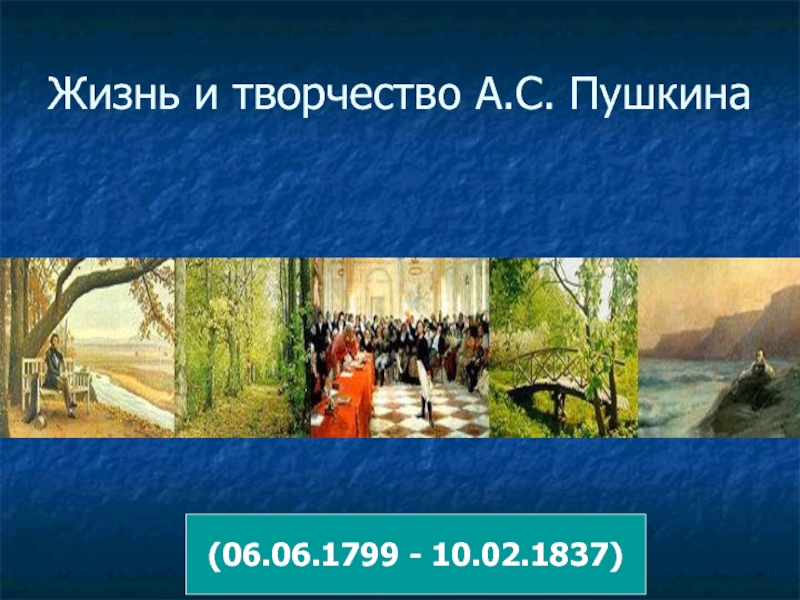 Жизнь и творчество А.С. Пушкина

(06.06.1799 - 10.02.1837)